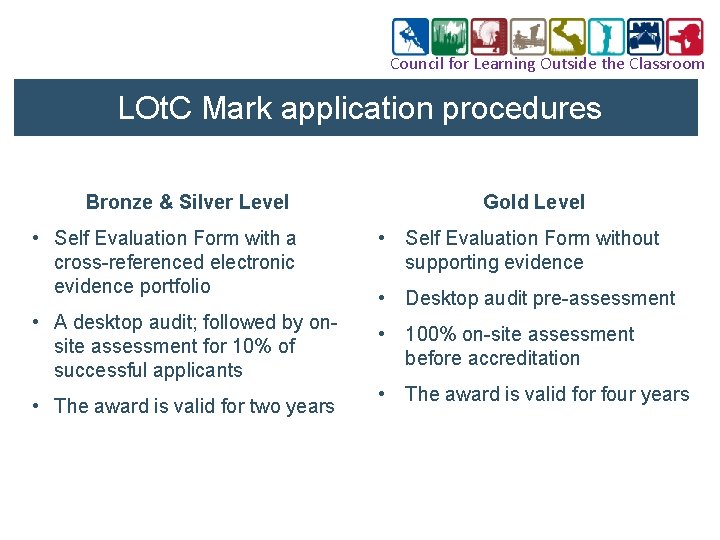 Council for Learning Outside the Classroom

LOtC Mark application procedures

Bronze & Silver Level

• Self Evaluation Form with a cross-referenced electronic evidence portfolio

• A desktop audit; followed by on-site assessment for 10% of successful applicants

• The award is valid for two years

Gold Level

• Self Evaluation Form without supporting evidence

• Desktop audit pre-assessment

• 100% on-site assessment before accreditation

• The award is valid for four years